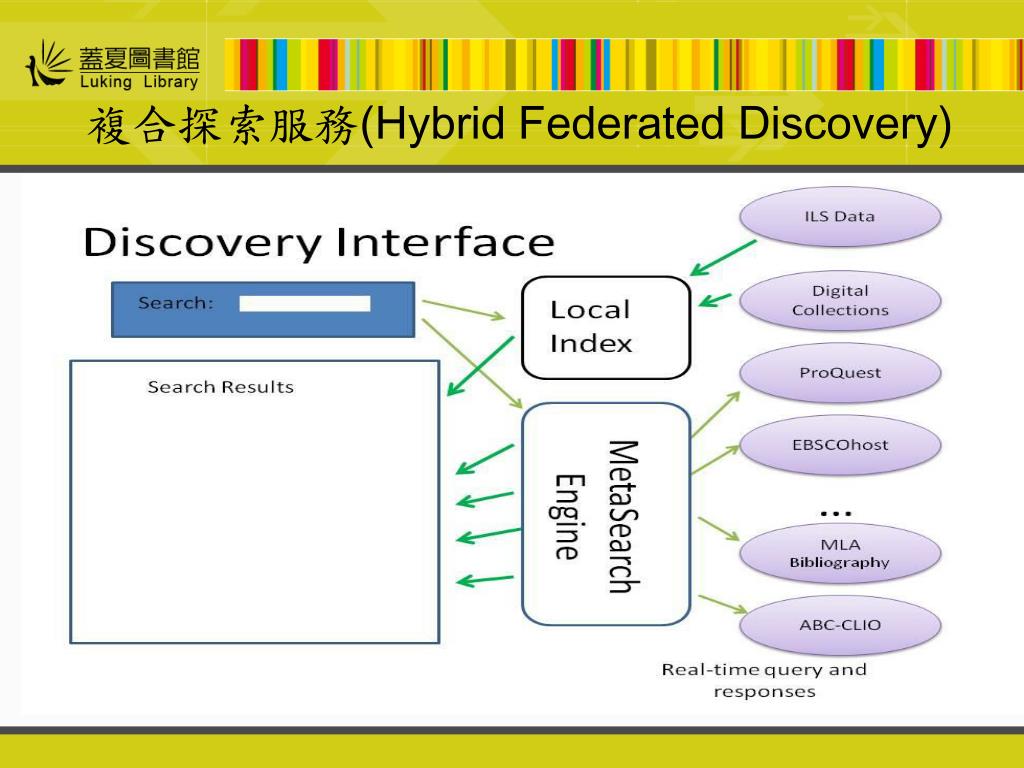 蓋夏圖書館
Luking Library

複合探索服務(Hybrid Federated Discovery)

Discovery Interface

Search:

Search Results

Local Index

MetaSearch Engine

ILS Data

Digital Collections

ProQuest

EBSCOhost

...

MLA Bibliography

ABC-CLIO

Real-time query and responses